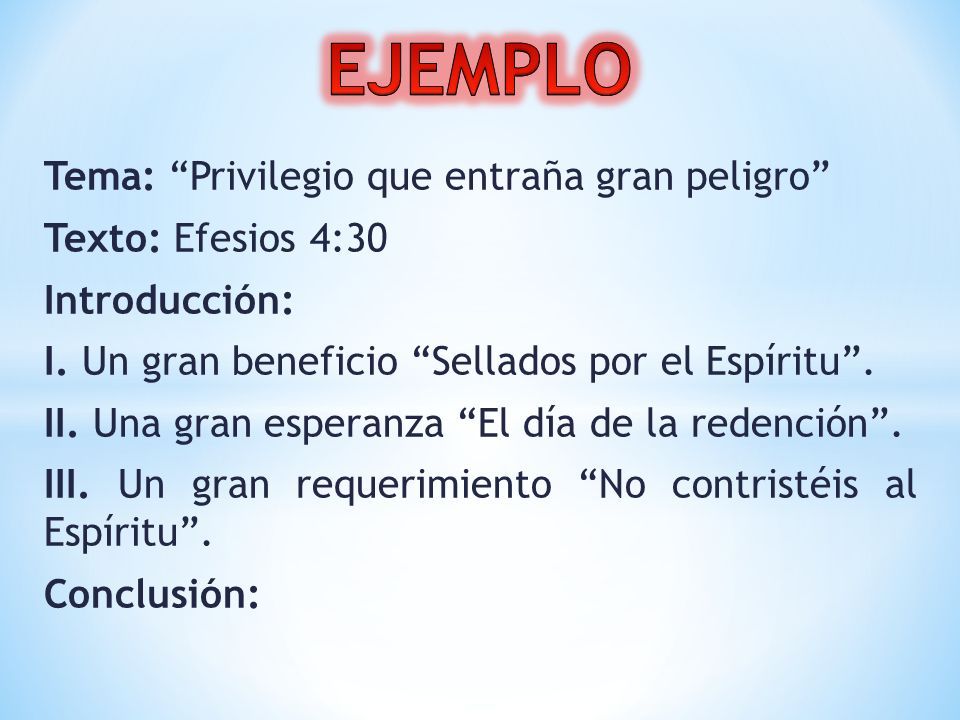 EJEMPLO

Tema: “Privilegio que entraña gran peligro”

Texto: Efesios 4:30

Introducción:

I. Un gran beneficio “Sellados por el Espíritu”.

II. Una gran esperanza “El día de la redención”.

III. Un gran requerimiento “No contristéis al Espíritu”.

Conclusión: